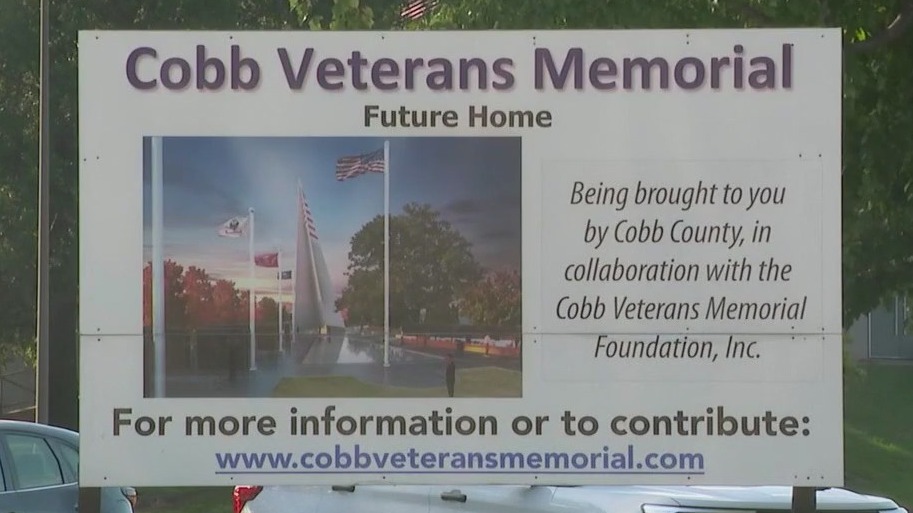 Cobb Veterans Memorial

Future Home

Being brought to you by Cobb County, in collaboration with the Cobb Veterans Memorial Foundation, Inc.

For more information or to contribute:

www.cobbveteransmemorial.com